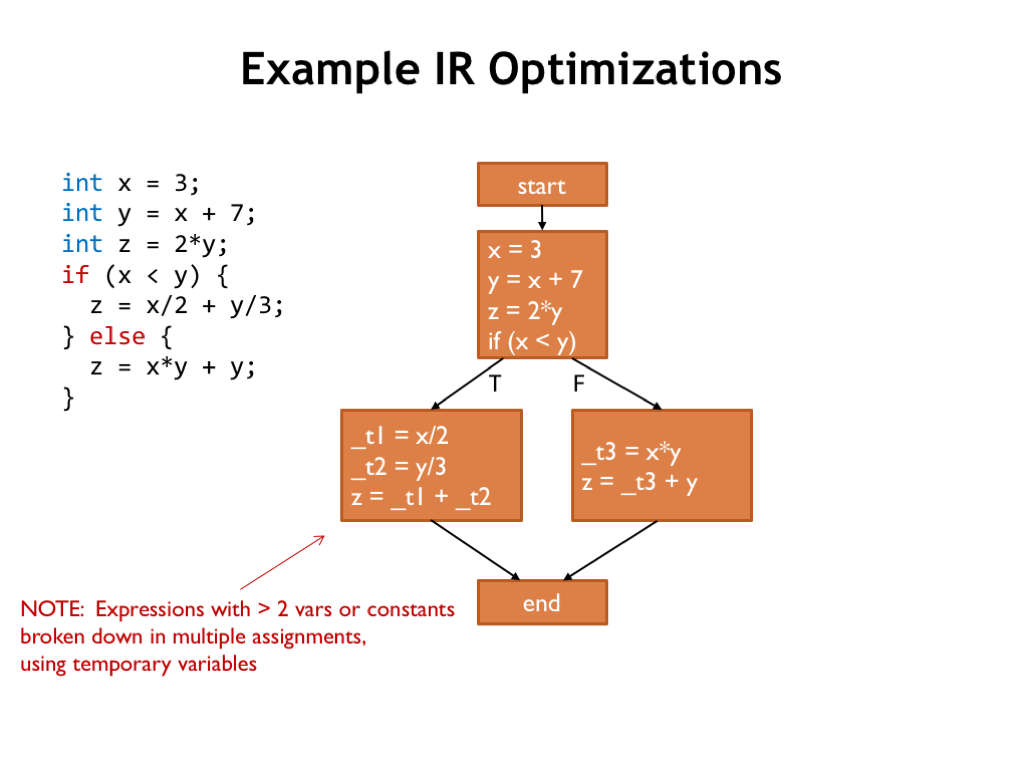 Example IR Optimizations

int x = 3;
int y = x + 7;
int z = 2*y;
if (x < y) {
  z = x/2 + y/3;
} else {
  z = x*y + y;
}

start

x = 3
y = x + 7
z = 2*y
if (x < y)

T

F

_t1 = x/2
_t2 = y/3
z = _t1 + _t2

_t3 = x*y
z = _t3 + y

end

NOTE: Expressions with > 2 vars or constants broken down in multiple assignments, using temporary variables